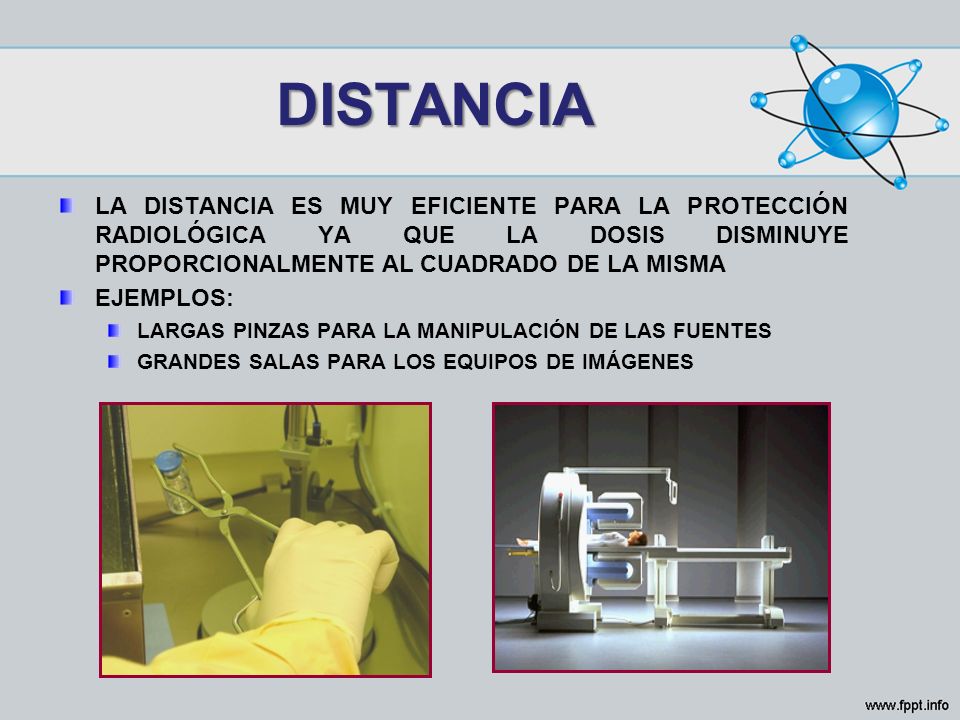 DISTANCIA

LA DISTANCIA ES MUY EFICIENTE PARA LA PROTECCIÓN RADIOLÓGICA YA QUE LA DOSIS DISMINUYE PROPORCIONALMENTE AL CUADRADO DE LA MISMA

EJEMPLOS:

LARGAS PINZAS PARA LA MANIPULACIÓN DE LAS FUENTES

GRANDES SALAS PARA LOS EQUIPOS DE IMÁGENES

www.fppt.info